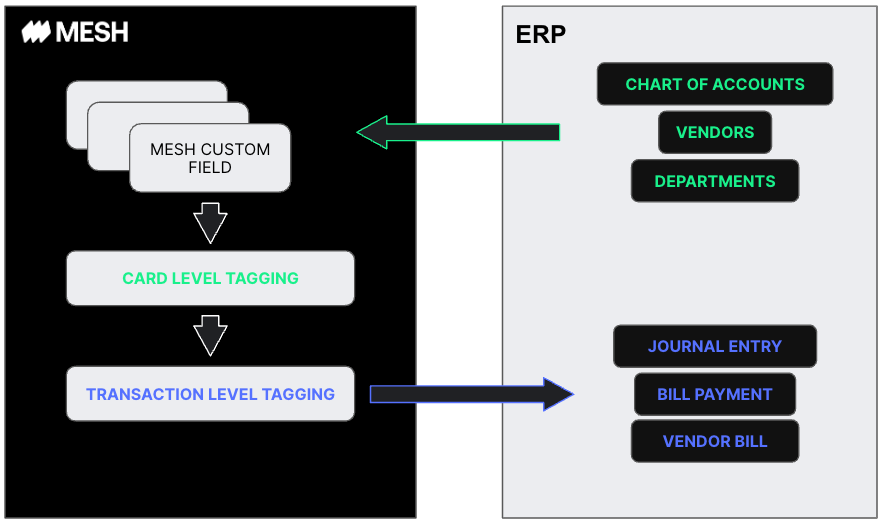 MESH

MESH CUSTOM FIELD

CARD LEVEL TAGGING

TRANSACTION LEVEL TAGGING

ERP

CHART OF ACCOUNTS

VENDORS

DEPARTMENTS

JOURNAL ENTRY

BILL PAYMENT

VENDOR BILL